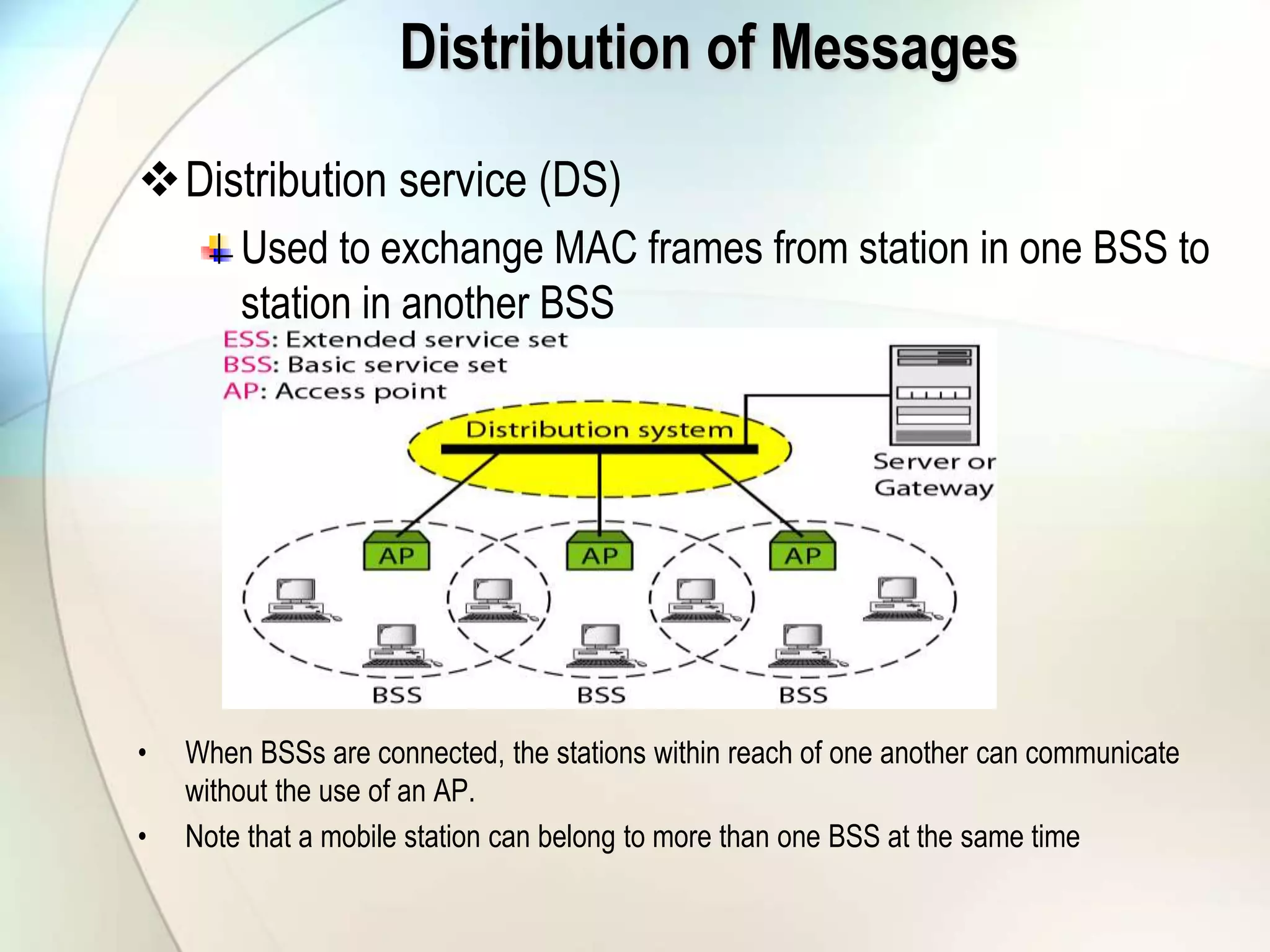 Distribution of Messages

❖ Distribution service (DS)

Used to exchange MAC frames from station in one BSS to station in another BSS

ESS: Extended service set
BSS: Basic service set
AP: Access point

Distribution system

Server or Gateway

AP AP AP

BSS BSS BSS

• When BSSs are connected, the stations within reach of one another can communicate without the use of an AP.

• Note that a mobile station can belong to more than one BSS at the same time